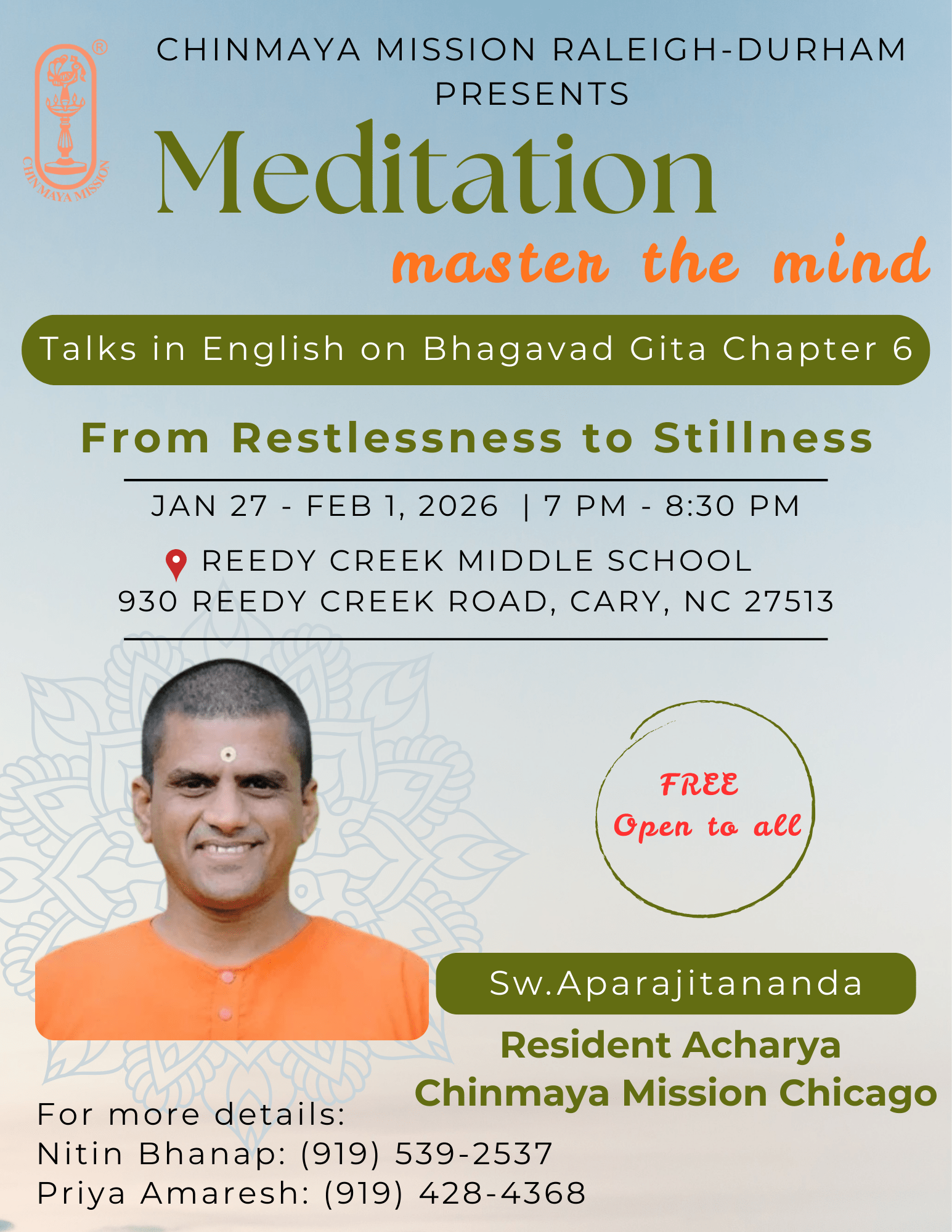 ®
CHINMAYA MISSION

CHINMAYA MISSION RALEIGH-DURHAM PRESENTS

Meditation

master the mind

Talks in English on Bhagavad Gita Chapter 6

From Restlessness to Stillness

JAN 27 - FEB 1, 2026 | 7 PM - 8:30 PM

REEDY CREEK MIDDLE SCHOOL
930 REEDY CREEK ROAD, CARY, NC 27513

FREE
Open to all

Sw.Aparajitananda

Resident Acharya
Chinmaya Mission Chicago

For more details:
Nitin Bhanap: (919) 539-2537
Priya Amaresh: (919) 428-4368